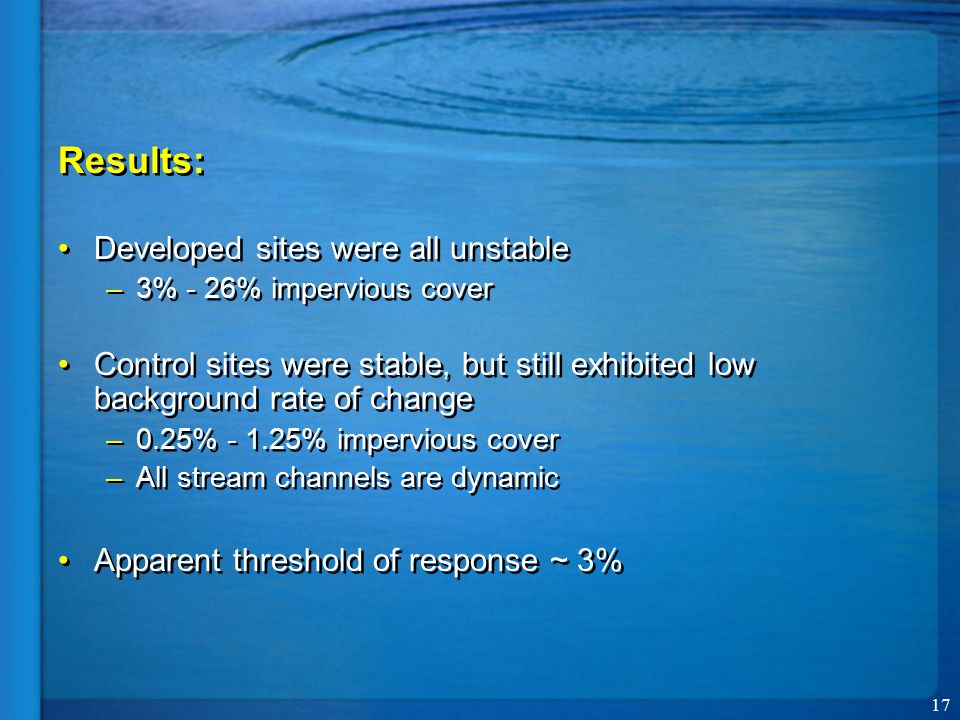 Results:

• Developed sites were all unstable
– 3% - 26% impervious cover

• Control sites were stable, but still exhibited low background rate of change
– 0.25% - 1.25% impervious cover
– All stream channels are dynamic

• Apparent threshold of response ~ 3%

17